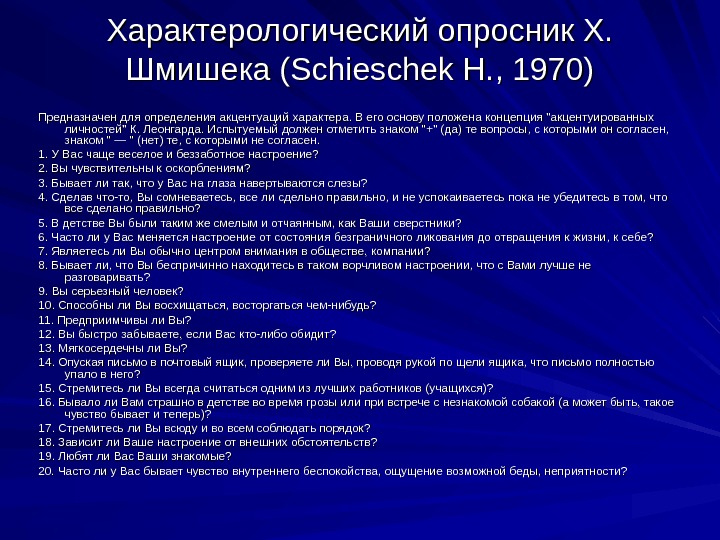 Характерологический опросник Х. Шмишека (Schieschek H., 1970)

Предназначен для определения акцентуаций характера. В его основу положена концепция "акцентуированных личностей" К. Леонгарда. Испытуемый должен отметить знаком "+" (да) те вопросы, с которыми он согласен, знаком " — " (нет) те, с которыми не согласен.
1. У Вас чаще веселое и беззаботное настроение?
2. Вы чувствительны к оскорблениям?
3. Бывает ли так, что у Вас на глаза навертываются слезы?
4. Сделав что-то, Вы сомневаетесь, все ли сдельно правильно, и не успокаиваетесь пока не убедитесь в том, что все сделано правильно?
5. В детстве Вы были таким же смелым и отчаянным, как Ваши сверстники?
6. Часто ли у Вас меняется настроение от состояния безграничного ликования до отвращения к жизни, к себе?
7. Являетесь ли Вы обычно центром внимания в обществе, компании?
8. Бывает ли, что Вы беспричинно находитесь в таком ворчливом настроении, что с Вами лучше не разговаривать?
9. Вы серьезный человек?
10. Способны ли Вы восхищаться, восторгаться чем-нибудь?
11. Предприимчивы ли Вы?
12. Вы быстро забываете, если Вас кто-либо обидит?
13. Мягкосердечны ли Вы?
14. Опуская письмо в почтовый ящик, проверяете ли Вы, проводя рукой по щели ящика, что письмо полностью упало в него?
15. Стремитесь ли Вы всегда считаться одним из лучших работников (учащихся)?
16. Бывало ли Вам страшно в детстве во время грозы или при встрече с незнакомой собакой (а может быть, такое чувство бывает и теперь)?
17. Стремитесь ли Вы всюду и во всем соблюдать порядок?
18. Зависит ли Ваше настроение от внешних обстоятельств?
19. Любят ли Вас Ваши знакомые?
20. Часто ли у Вас бывает чувство внутреннего беспокойства, ощущение возможной беды, неприятности?